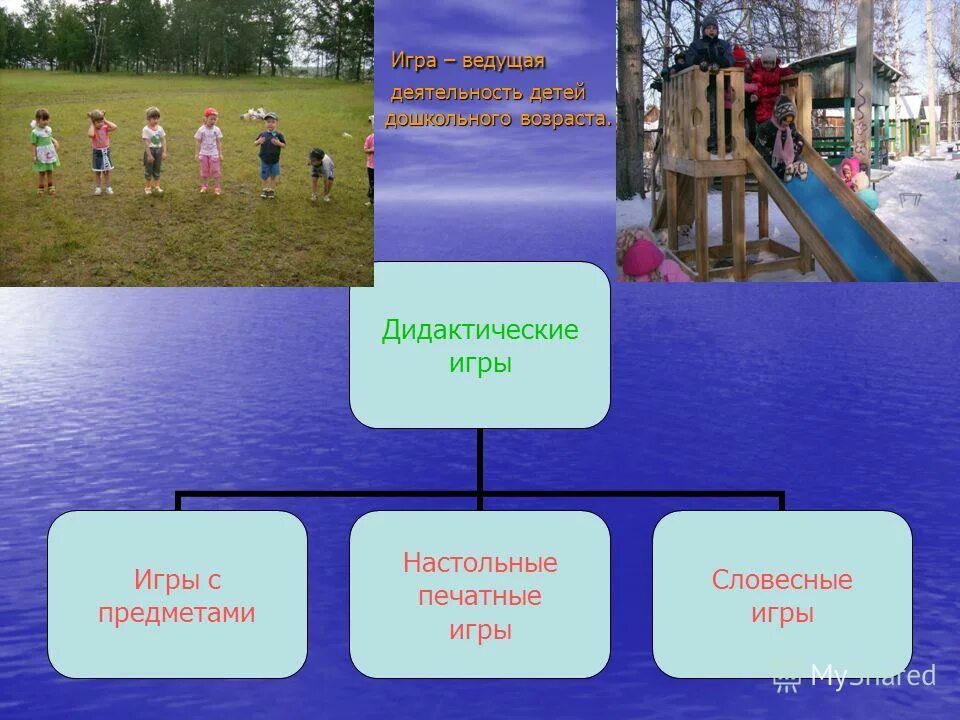 Игра – ведущая деятельность детей дошкольного возраста.

Дидактические игры

Игры с предметами

Настольные печатные игры

Словесные игры

MyShared